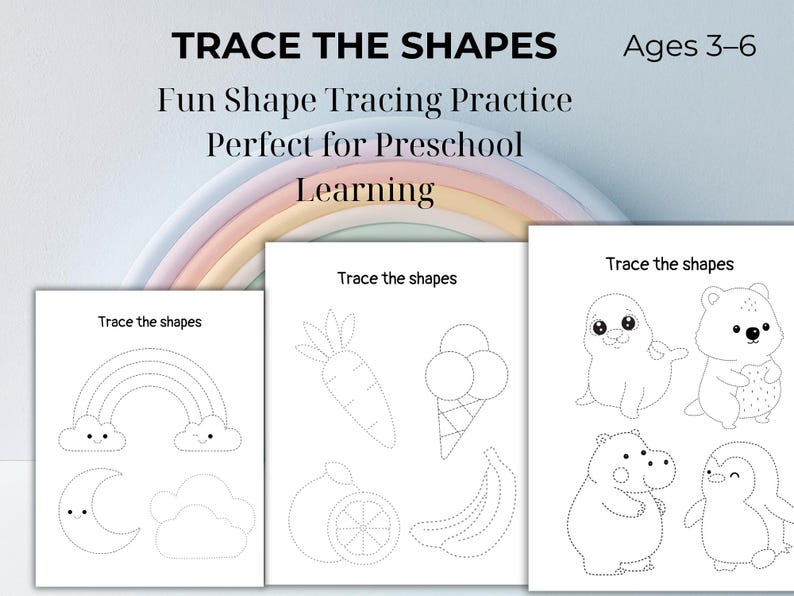 TRACE THE SHAPES

Ages 3–6

Fun Shape Tracing Practice Perfect for Preschool Learning

Trace the shapes

Trace the shapes

Trace the shapes